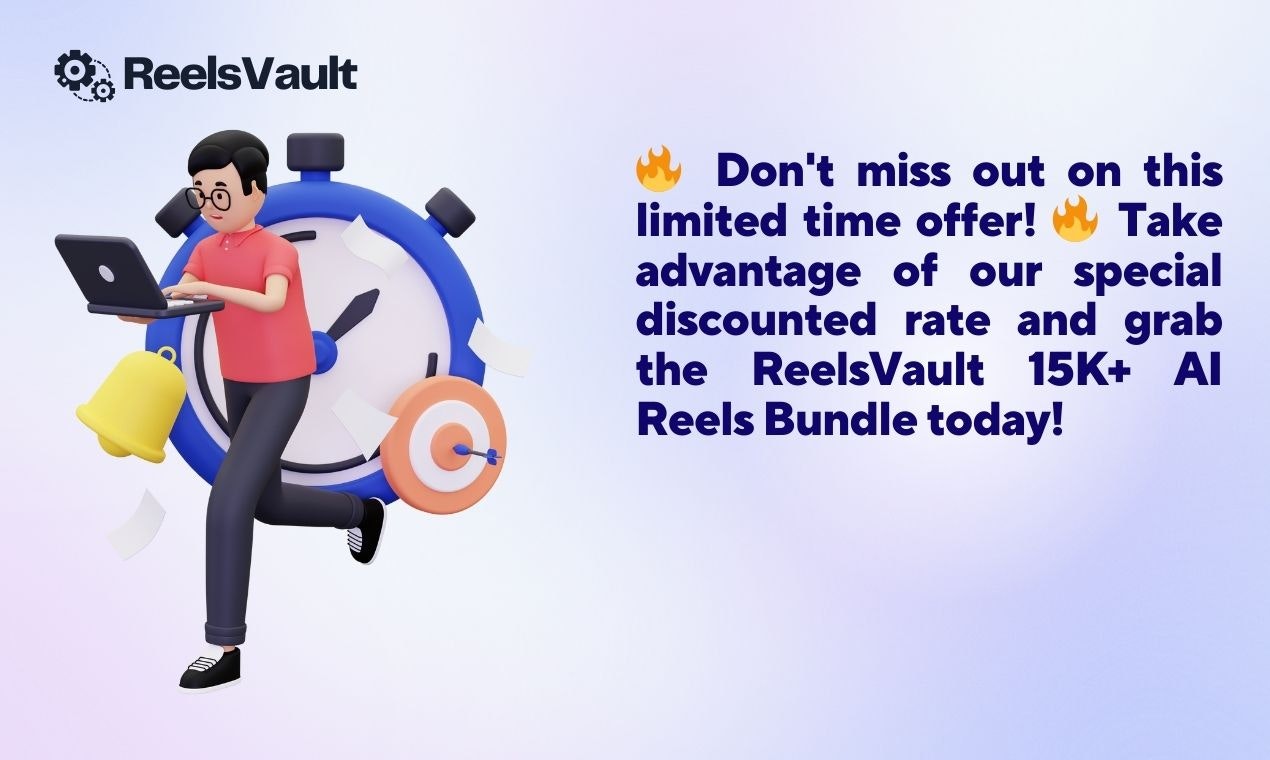 ReelsVault

🔥 Don't miss out on this limited time offer! 🔥 Take advantage of our special discounted rate and grab the ReelsVault 15K+ AI Reels Bundle today!